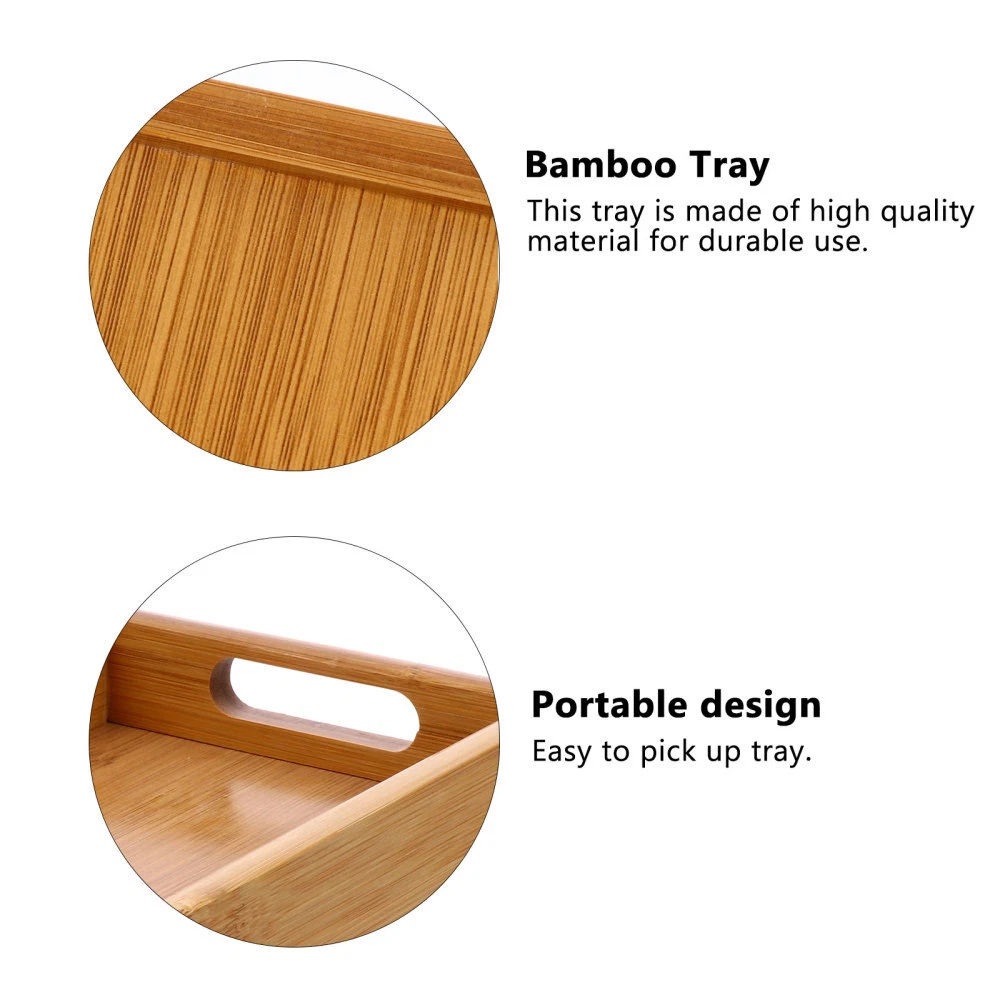 Bamboo Tray
This tray is made of high quality material for durable use.

Portable design
Easy to pick up tray.